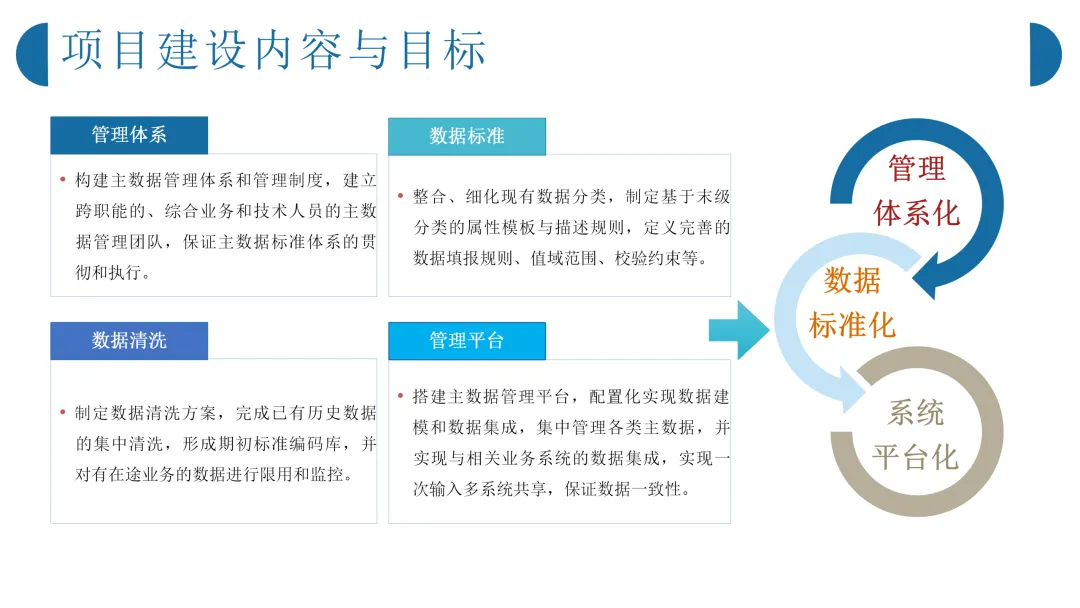 项目建设内容与目标

管理体系

• 构建主数据管理体系和管理制度，建立跨职能的、综合业务和技术人员的主数据管理团队，保证主数据标准体系的贯彻和执行。

数据标准

• 整合、细化现有数据分类，制定基于末级分类的属性模板与描述规则，定义完善的数据填报规则、值域范围、校验约束等。

数据清洗

• 制定数据清洗方案，完成已有历史数据的集中清洗，形成期初标准编码库，并对有在途业务的数据进行限用和监控。

管理平台

• 搭建主数据管理平台，配置化实现数据建模和数据集成，集中管理各类主数据，并实现与相关业务系统的数据集成，实现一次输入多系统共享，保证数据一致性。

管理体系化

数据标准化

系统平台化